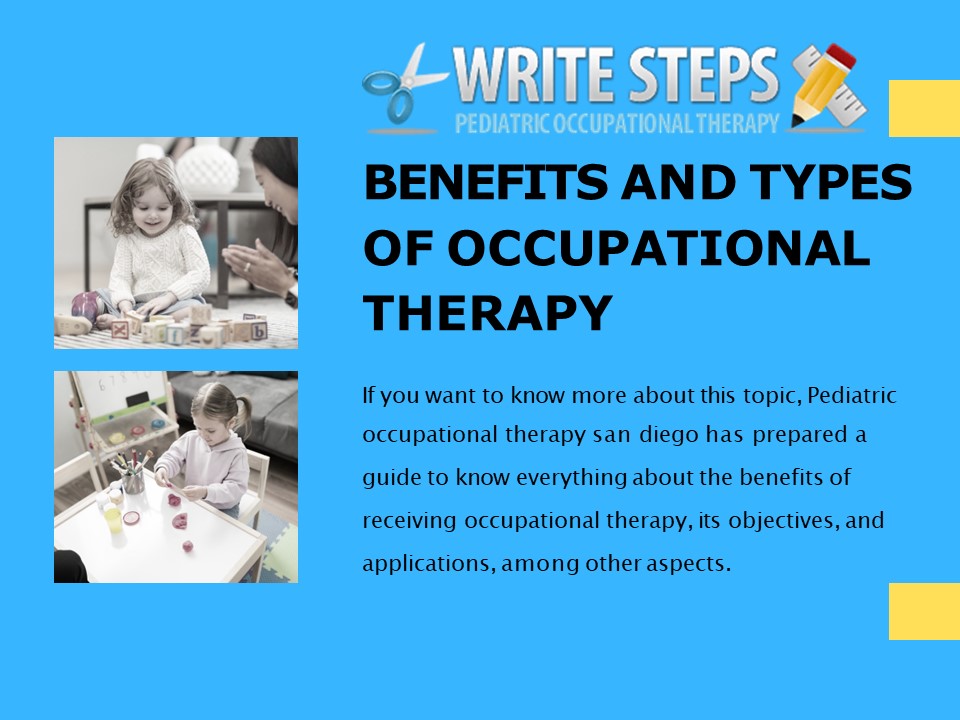 WRITE STEPS
PEDIATRIC OCCUPATIONAL THERAPY

BENEFITS AND TYPES OF OCCUPATIONAL THERAPY

If you want to know more about this topic, Pediatric occupational therapy san diego has prepared a guide to know everything about the benefits of receiving occupational therapy, its objectives, and applications, among other aspects.